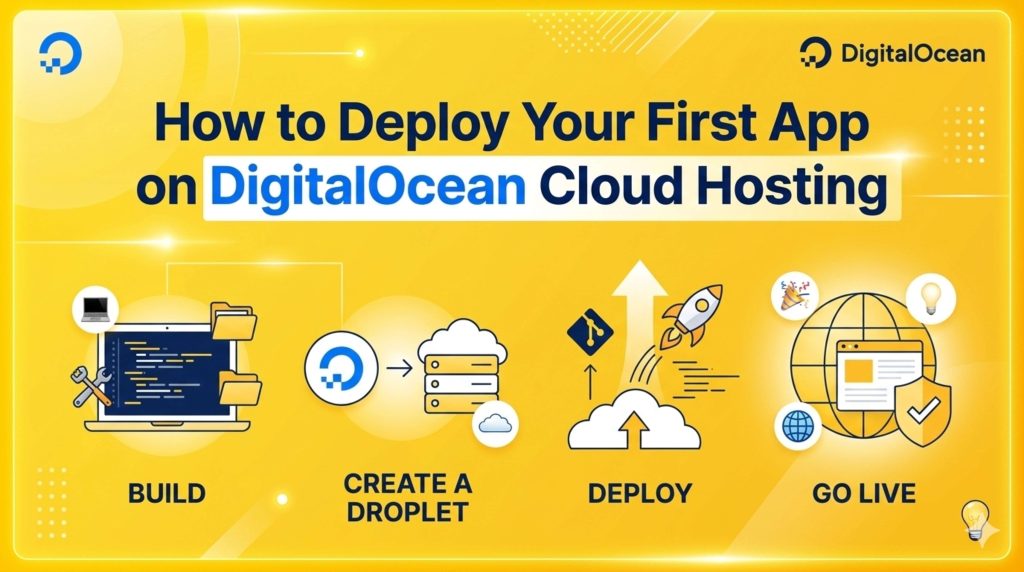 DigitalOcean

How to Deploy Your First App on DigitalOcean Cloud Hosting

BUILD

CREATE A DROPLET

DEPLOY

GO LIVE